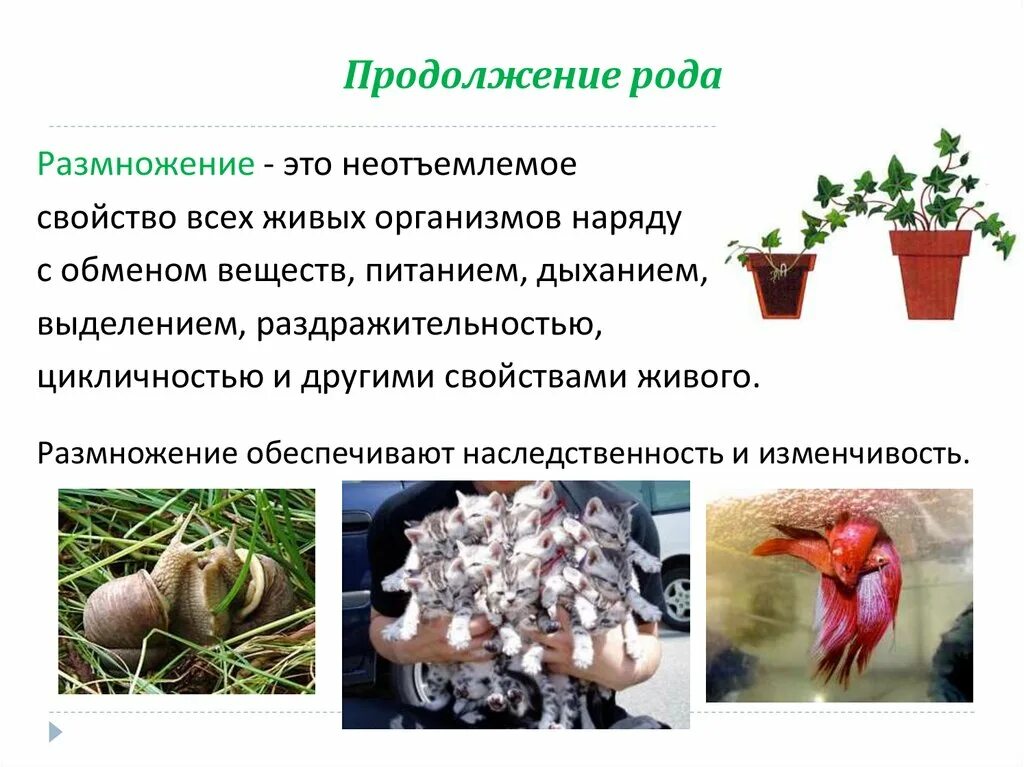 Продолжение рода

Размножение - это неотъемлемое свойство всех живых организмов наряду с обменом веществ, питанием, дыханием, выделением, раздражительностью, цикличностью и другими свойствами живого.

Размножение обеспечивают наследственность и изменчивость.